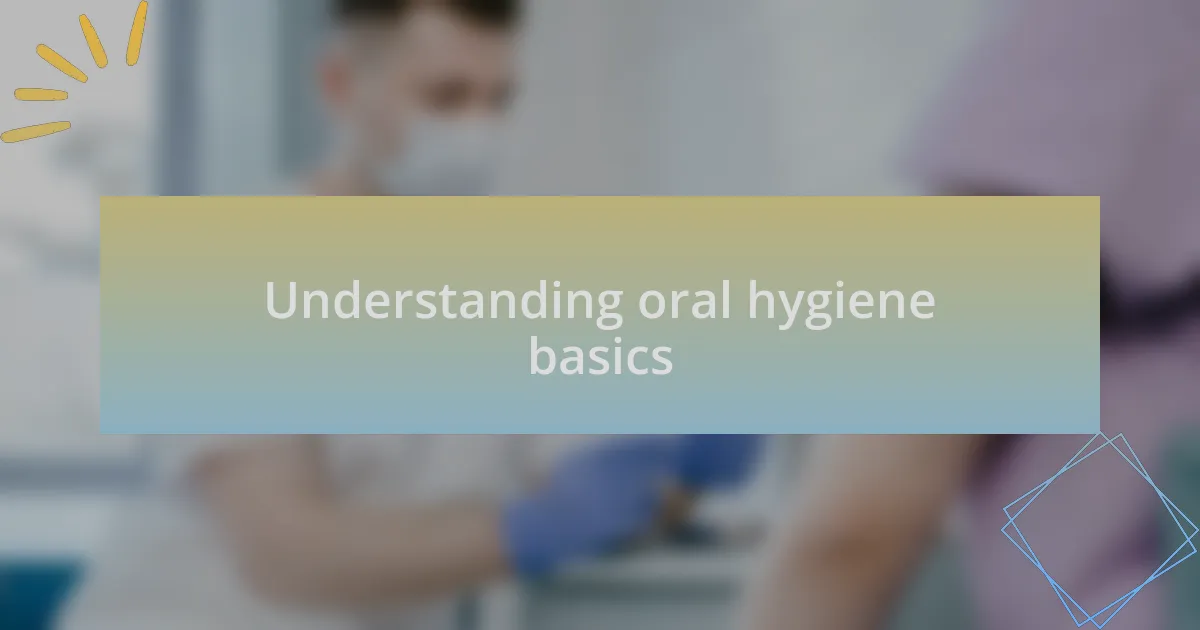 Understanding oral hygiene basics